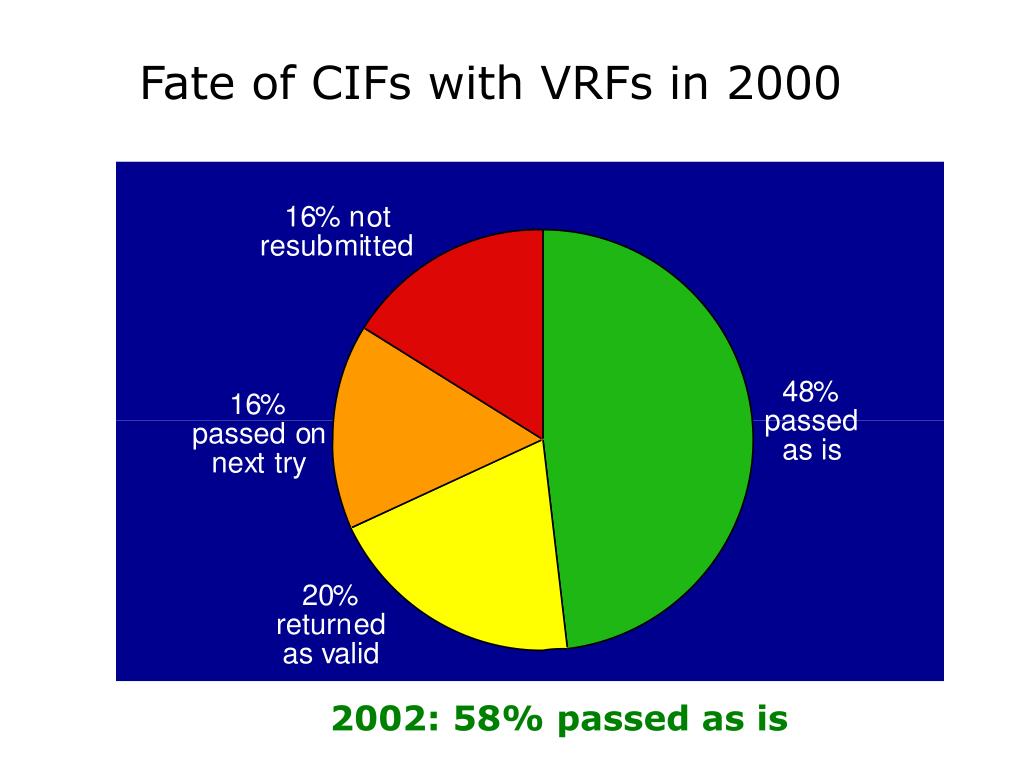 Fate of CIFs with VRFs in 2000

16% not resubmitted

16% passed on next try

20% returned as valid

48% passed as is

2002: 58% passed as is